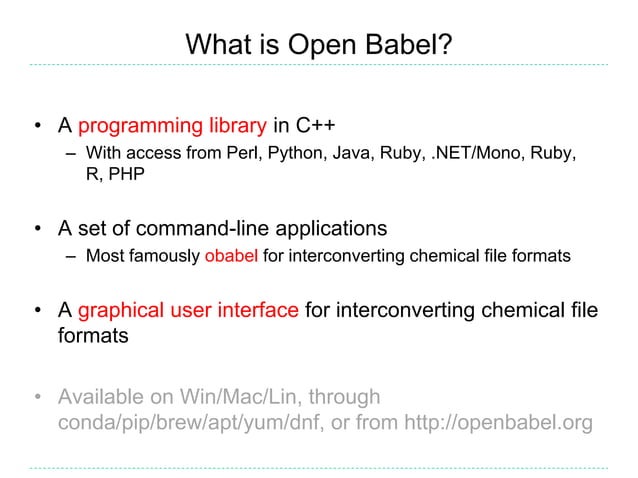 What is Open Babel?

• A programming library in C++
– With access from Perl, Python, Java, Ruby, .NET/Mono, Ruby, R, PHP

• A set of command-line applications
– Most famously obabel for interconverting chemical file formats

• A graphical user interface for interconverting chemical file formats

• Available on Win/Mac/Lin, through conda/pip/brew/apt/yum/dnf, or from http://openbabel.org